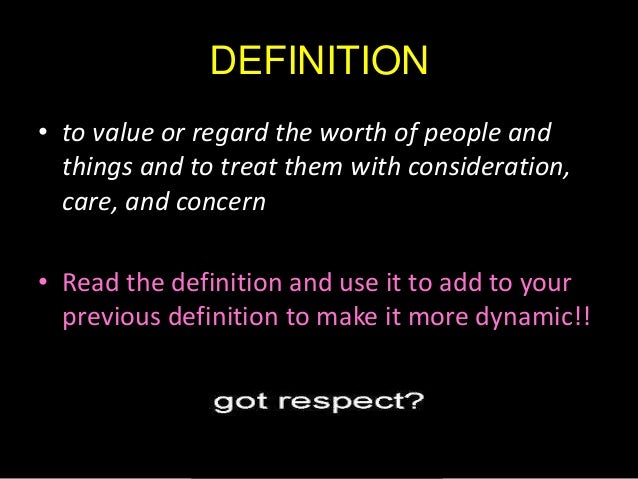 DEFINITION

• to value or regard the worth of people and things and to treat them with consideration, care, and concern

• Read the definition and use it to add to your previous definition to make it more dynamic!!

got respect?